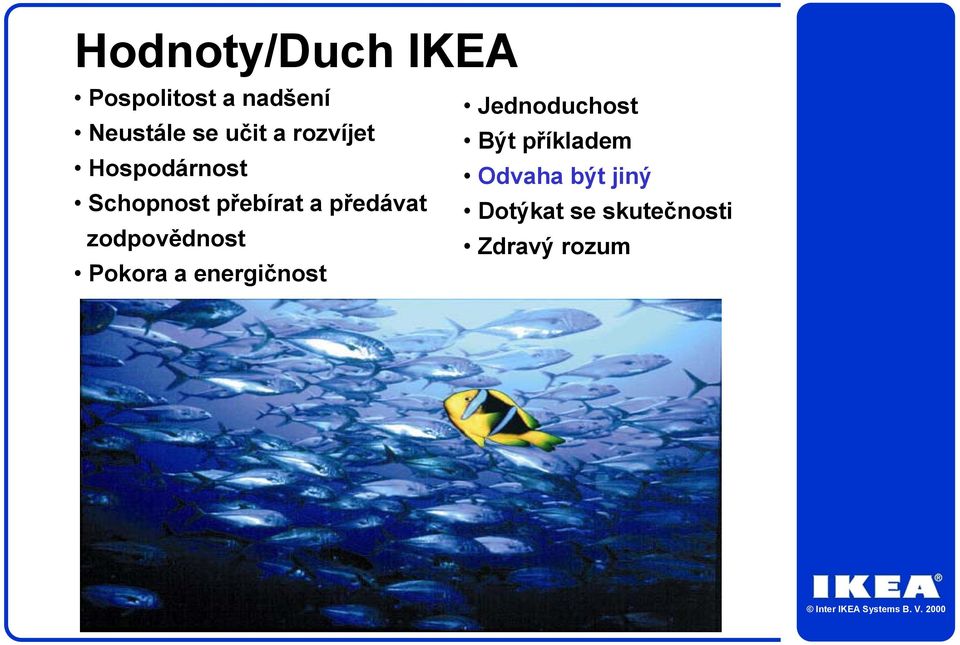 Hodnoty/Duch IKEA

• Pospolitost a nadšení
• Neustále se učit a rozvíjet
• Hospodárnost
• Schopnost přebírat a předávat zodpovědnost
• Pokora a energičnost

• Jednoduchost
• Být příkladem
• Odvaha být jiný
• Dotýkat se skutečnosti
• Zdravý rozum

IKEA®
© Inter IKEA Systems B. V. 2000